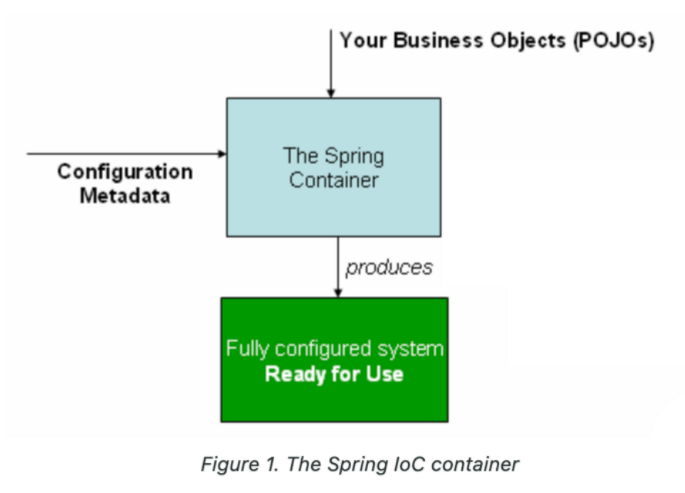 Your Business Objects (POJOs)

Configuration Metadata

The Spring Container

produces

Fully configured system
Ready for Use

Figure 1. The Spring IoC container